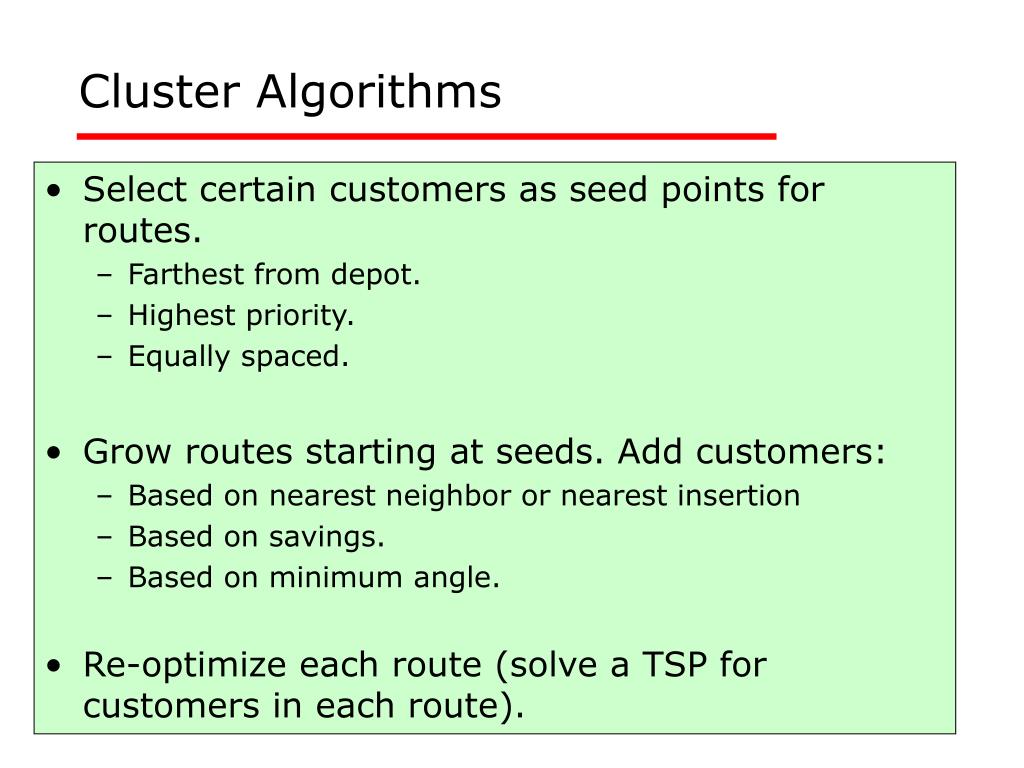 Cluster Algorithms

• Select certain customers as seed points for routes.
– Farthest from depot.
– Highest priority.
– Equally spaced.

• Grow routes starting at seeds. Add customers:
– Based on nearest neighbor or nearest insertion
– Based on savings.
– Based on minimum angle.

• Re-optimize each route (solve a TSP for customers in each route).